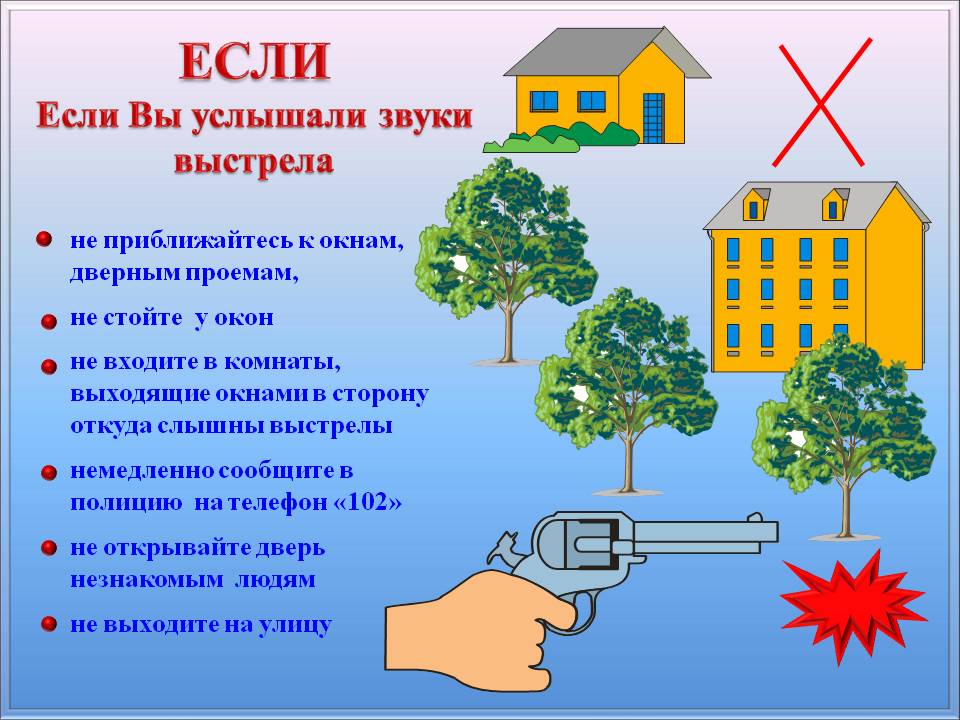 ЕСЛИ
Если Вы услышали звуки выстрела

не приближайтесь к окнам, дверным проемам,

не стойте у окон

не входите в комнаты, выходящие окнами в сторону откуда слышны выстрелы

немедленно сообщите в полицию на телефон «102»

не открывайте дверь незнакомым людям

не выходите на улицу